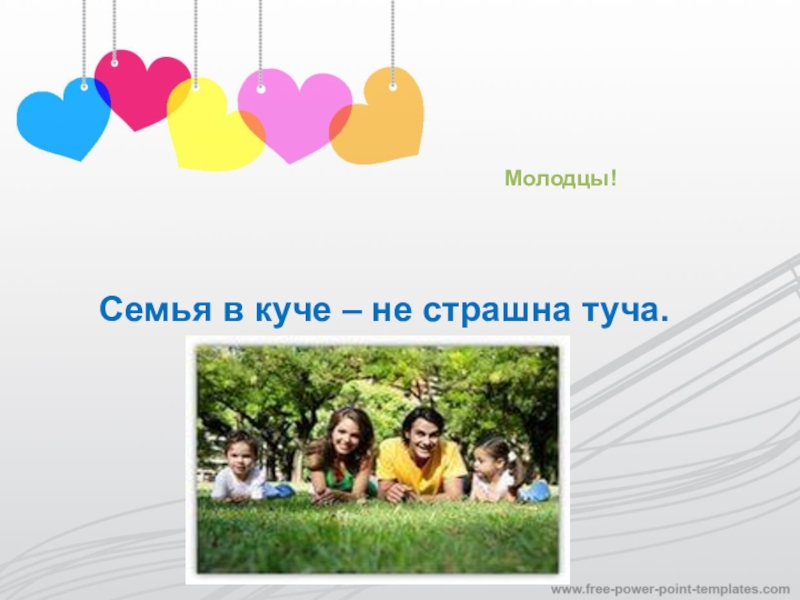 Молодцы!

Семья в куче – не страшна туча.

www.free-power-point-templates.com